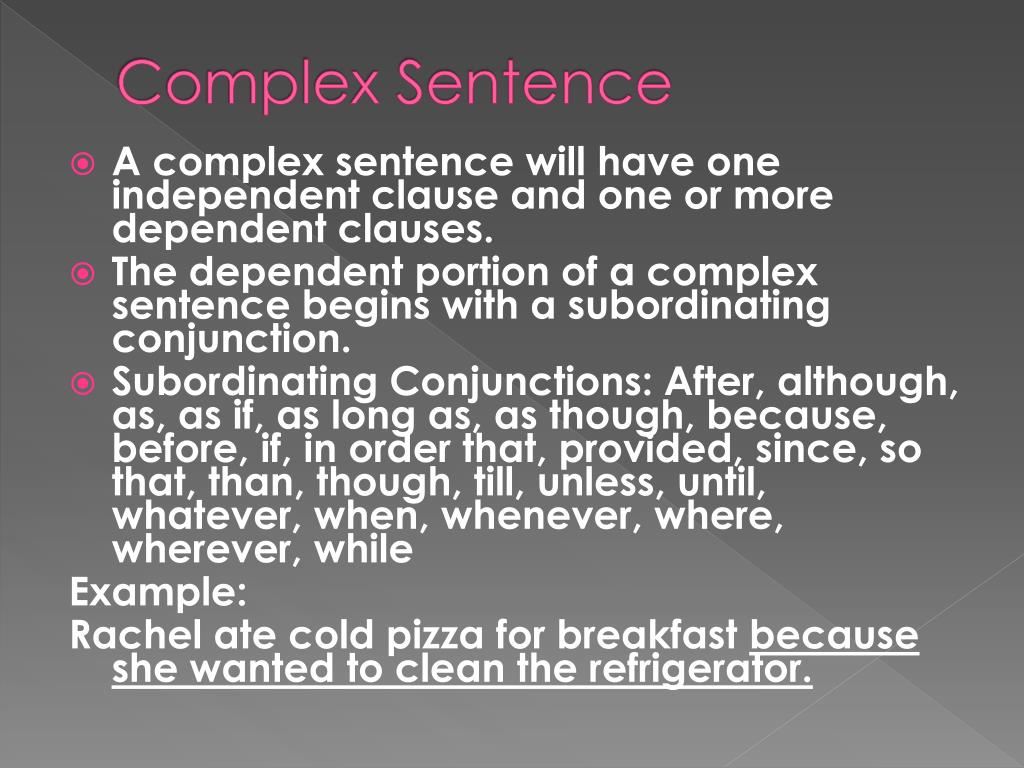 Complex Sentence

A complex sentence will have one independent clause and one or more dependent clauses.

The dependent portion of a complex sentence begins with a subordinating conjunction.

Subordinating Conjunctions: After, although, as, as if, as long as, as though, because, before, if, in order that, provided, since, so that, than, though, till, unless, until, whatever, when, whenever, where, wherever, while

Example:

Rachel ate cold pizza for breakfast because she wanted to clean the refrigerator.